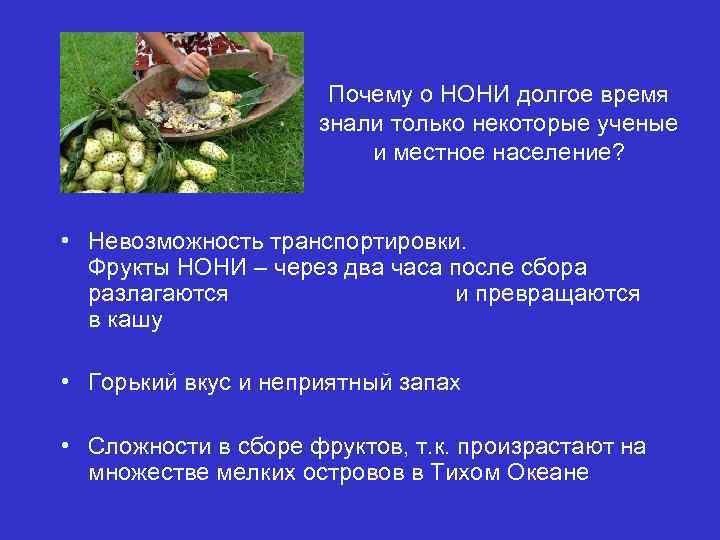 Почему о НОНИ долгое время знали только некоторые ученые и местное население?

• Невозможность транспортировки. Фрукты НОНИ – через два часа после сбора разлагаются и превращаются в кашу

• Горький вкус и неприятный запах

• Сложности в сборе фруктов, т.к. произрастают на множестве мелких островов в Тихом Океане